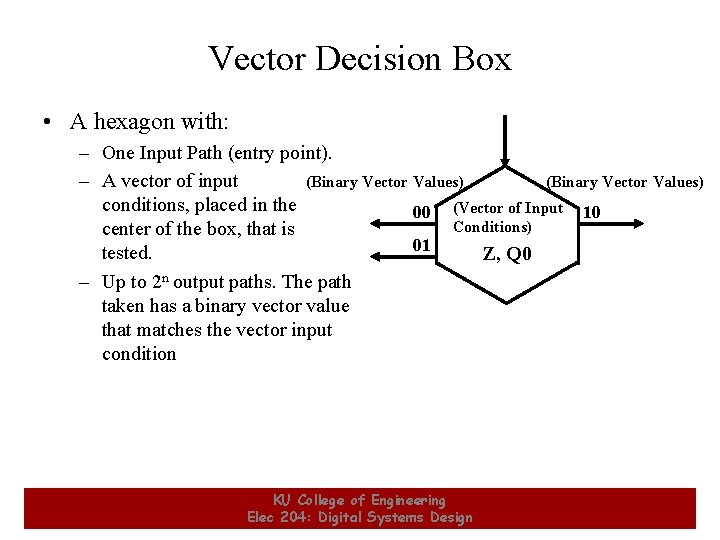 Vector Decision Box

• A hexagon with:
– One Input Path (entry point).
– A vector of input conditions, placed in the center of the box, that is tested.
– Up to $2^n$ output paths. The path taken has a binary vector value that matches the vector input condition

(Binary Vector Values)
(Binary Vector Values)
00
01
(Vector of Input Conditions)
Z, Q0
10

KU College of Engineering
Elec 204: Digital Systems Design